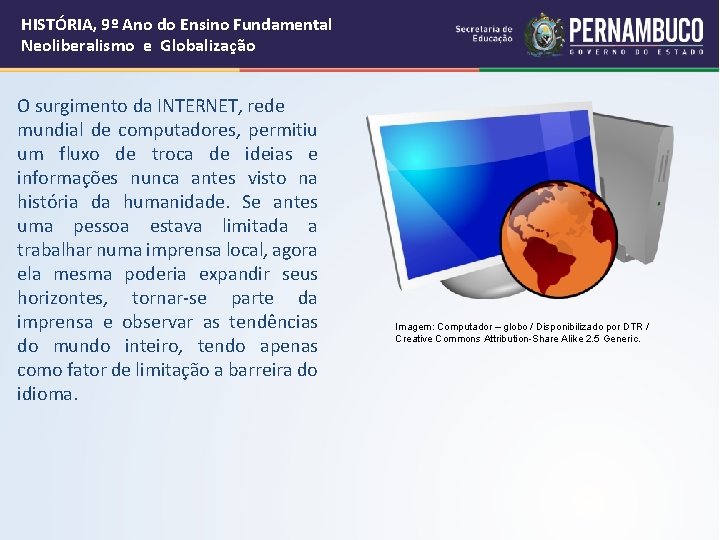 HISTÓRIA, 9º Ano do Ensino Fundamental
Neoliberalismo e Globalização

Secretaria de Educação

PERNAMBUCO
GOVERNO DO ESTADO

O surgimento da INTERNET, rede mundial de computadores, permitiu um fluxo de troca de ideias e informações nunca antes visto na história da humanidade. Se antes uma pessoa estava limitada a trabalhar numa imprensa local, agora ela mesma poderia expandir seus horizontes, tornar-se parte da imprensa e observar as tendências do mundo inteiro, tendo apenas como fator de limitação a barreira do idioma.

Imagem: Computador – globo / Disponibilizado por DTR / Creative Commons Attribution-Share Alike 2.5 Generic.